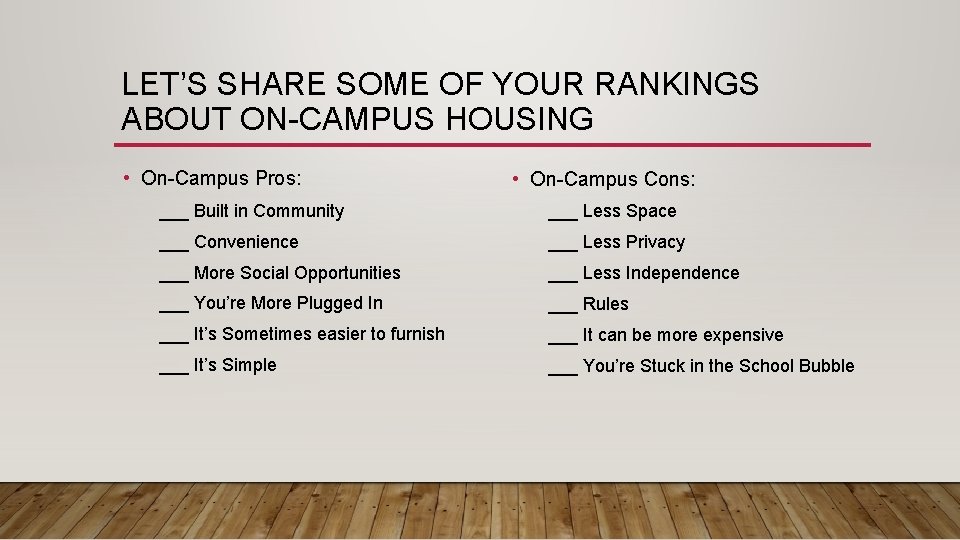 LET'S SHARE SOME OF YOUR RANKINGS ABOUT ON-CAMPUS HOUSING

• On-Campus Pros:

___ Built in Community

___ Convenience

___ More Social Opportunities

___ You're More Plugged In

___ It's Sometimes easier to furnish

___ It's Simple

• On-Campus Cons:

___ Less Space

___ Less Privacy

___ Less Independence

___ Rules

___ It can be more expensive

___ You're Stuck in the School Bubble